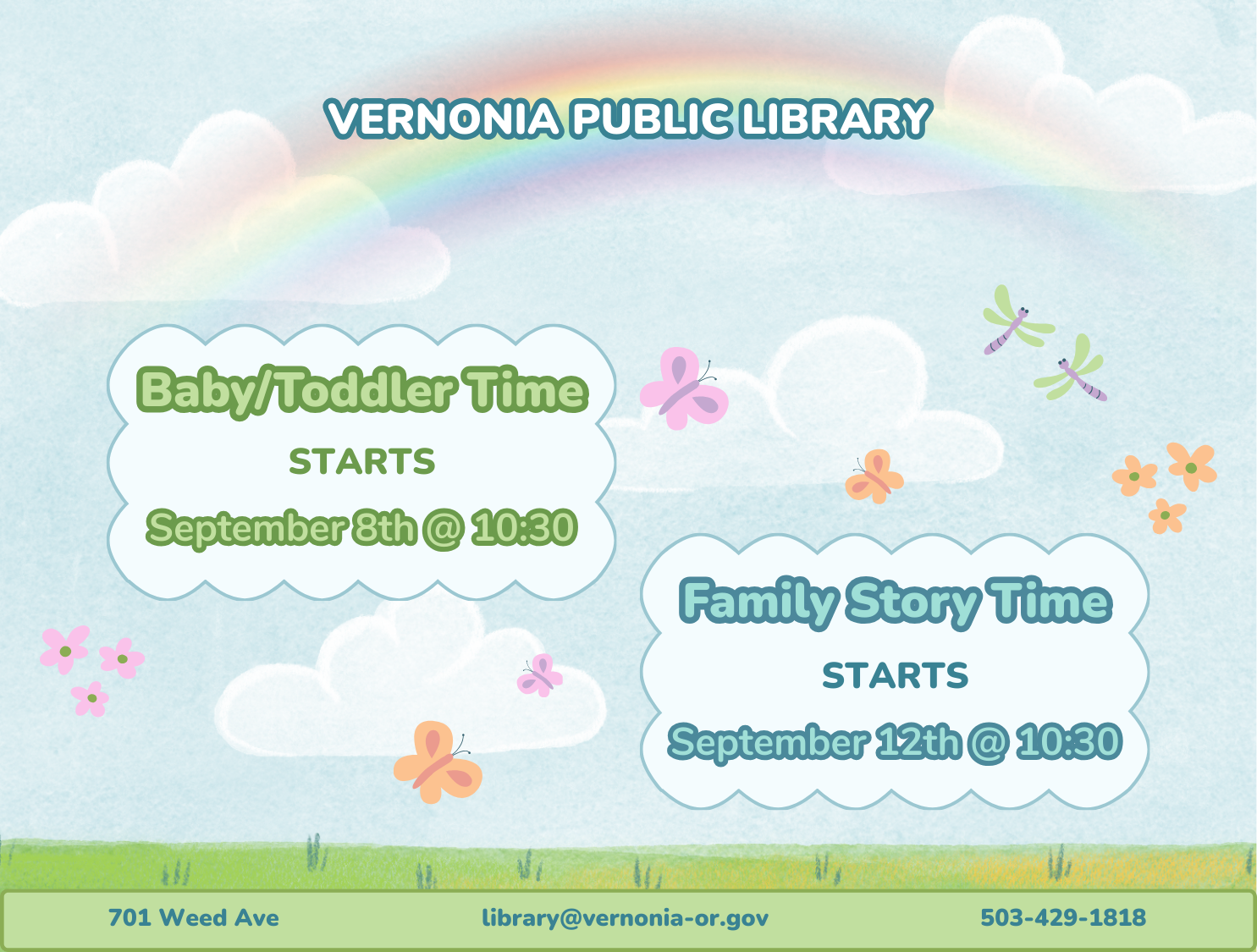 VERNONIA PUBLIC LIBRARY

Baby/Toddler Time
STARTS
September 8th @ 10:30

Family Story Time
STARTS
September 12th @ 10:30

701 Weed Ave
library@vernonia-or.gov
503-429-1818